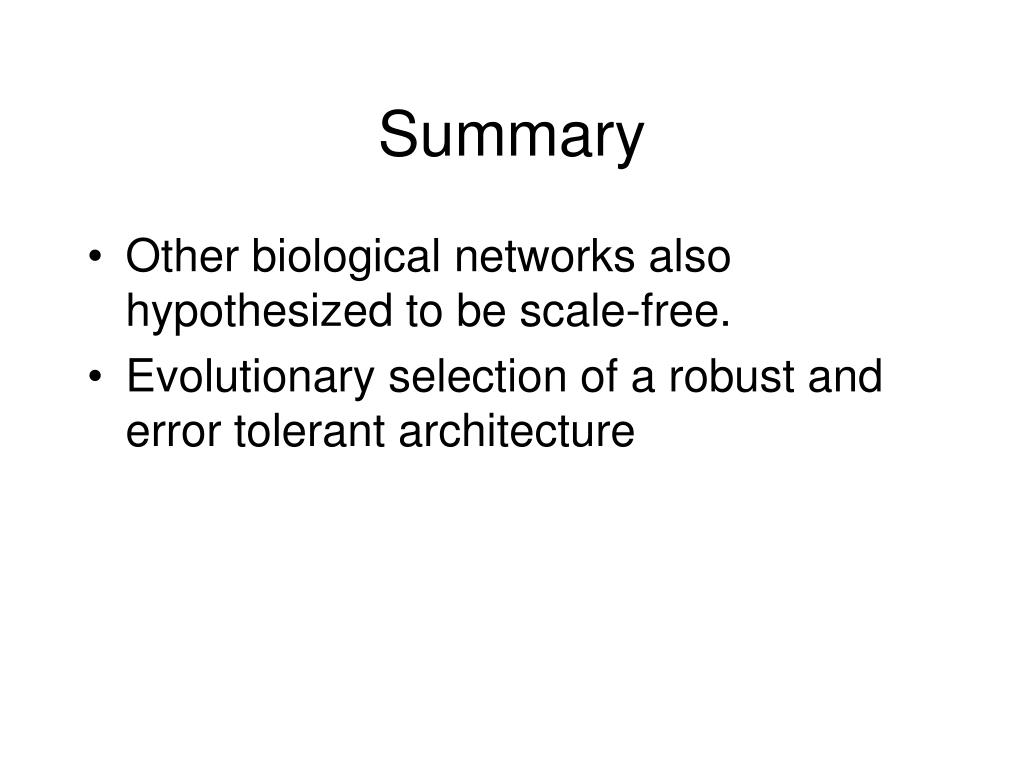 Summary

• Other biological networks also hypothesized to be scale-free.
• Evolutionary selection of a robust and error tolerant architecture